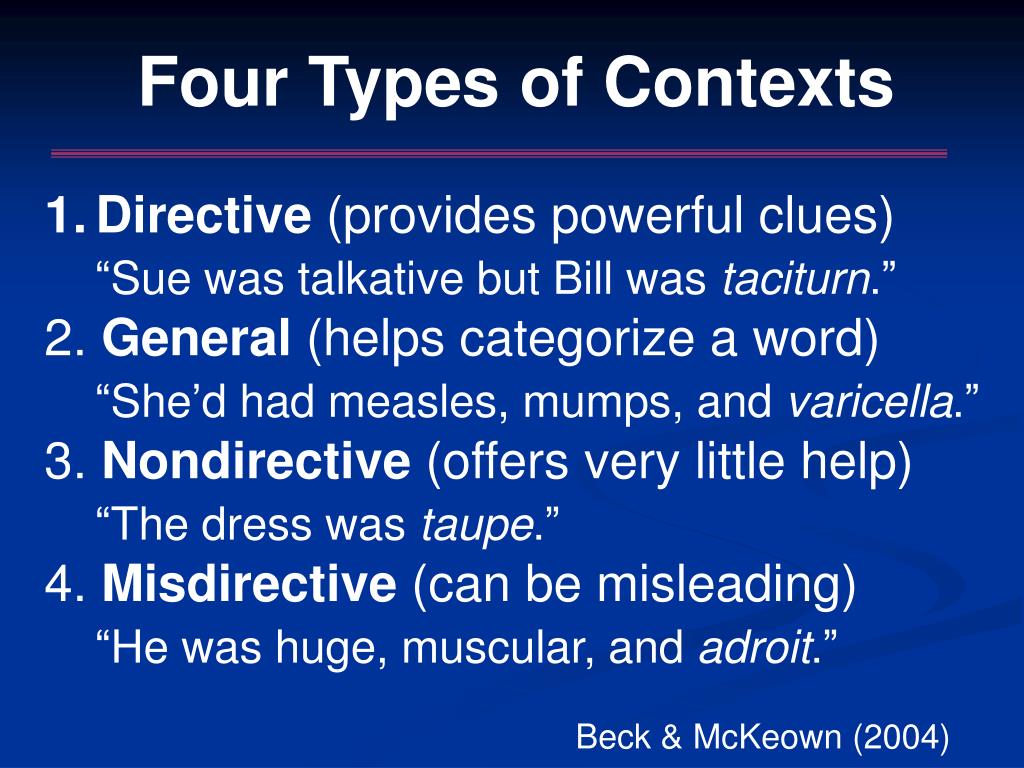 Four Types of Contexts

1. Directive (provides powerful clues)
“Sue was talkative but Bill was taciturn.”

2. General (helps categorize a word)
“She’d had measles, mumps, and varicella.”

3. Nondirective (offers very little help)
“The dress was taupe.”

4. Misdirective (can be misleading)
“He was huge, muscular, and adroit.”

Beck & McKeown (2004)